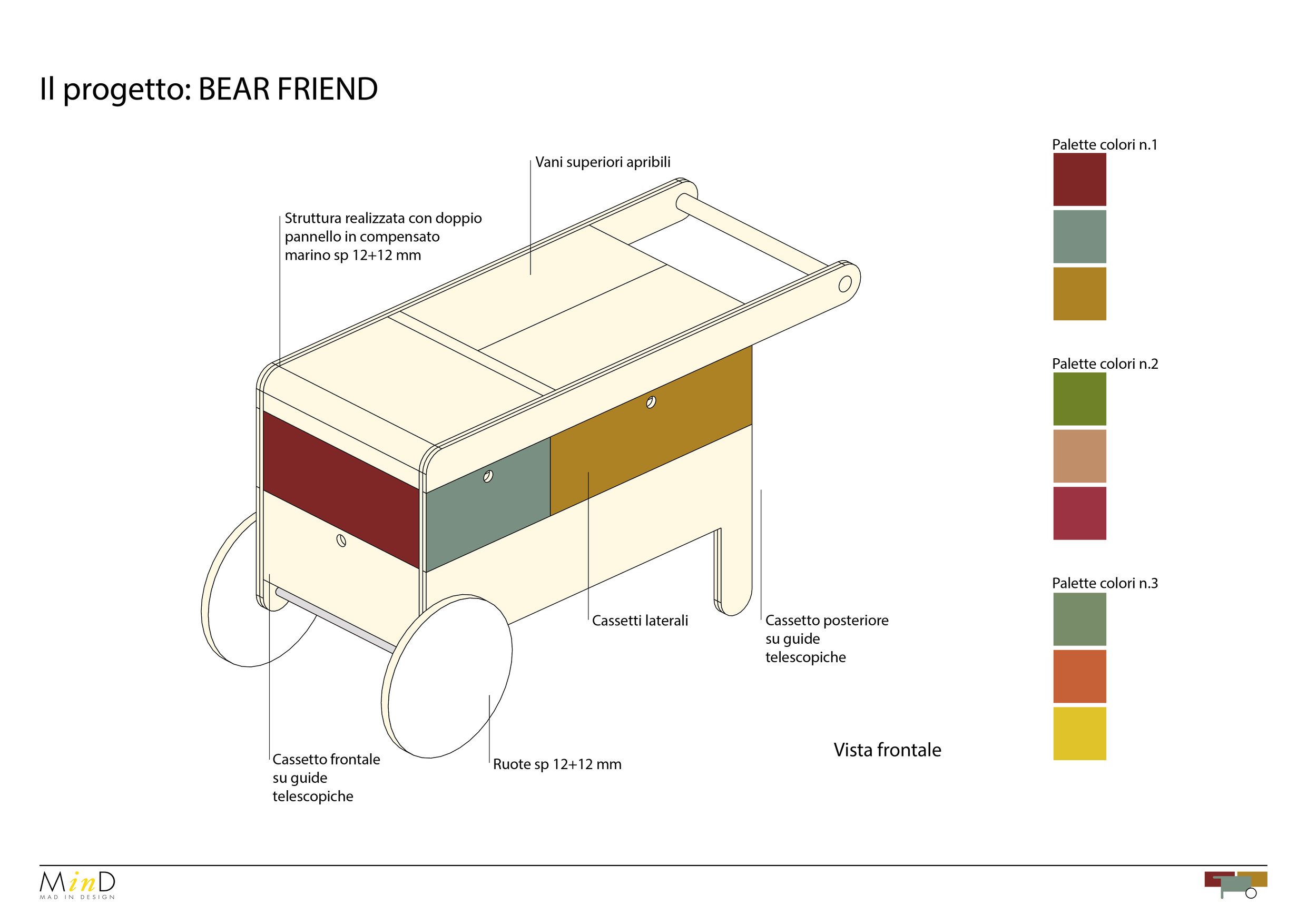 Il progetto: BEAR FRIEND

Vani superiori apribili

Struttura realizzata con doppio pannello in compensato marino sp 12+12 mm

Cassetti laterali

Cassetto posteriore su guide telescopiche

Cassetto frontale su guide telescopiche

Ruote sp 12+12 mm

Vista frontale

Palette colori n.1

Palette colori n.2

Palette colori n.3

MinD
MAD IN DESIGN